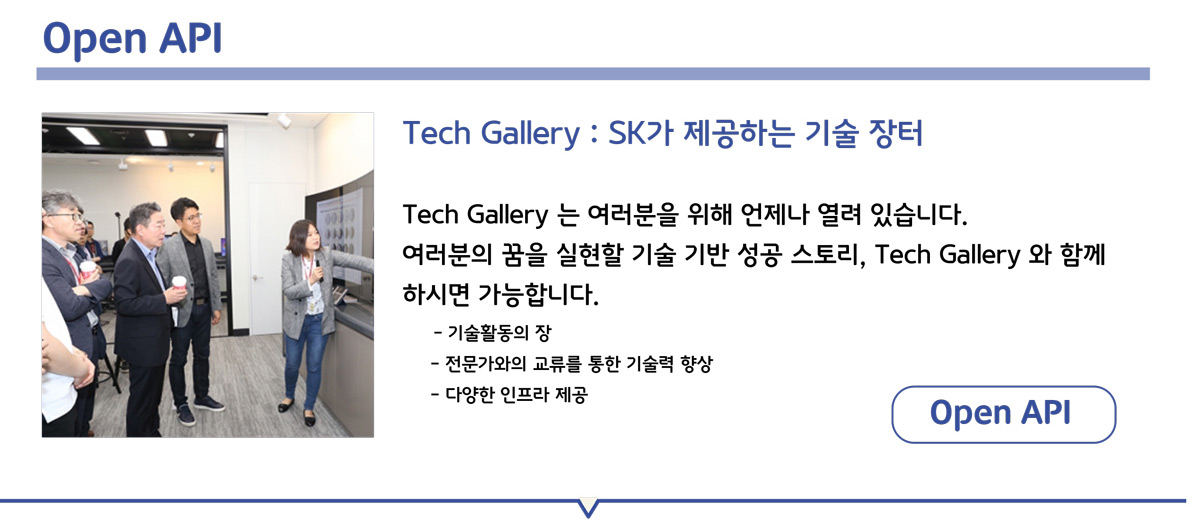 Open API

Tech Gallery : SK가 제공하는 기술 장터

Tech Gallery 는 여러분을 위해 언제나 열려 있습니다.
여러분의 꿈을 실현할 기술 기반 성공 스토리, Tech Gallery 와 함께 하시면 가능합니다.

- 기술활동의 장
- 전문가와의 교류를 통한 기술력 향상
- 다양한 인프라 제공

Open API